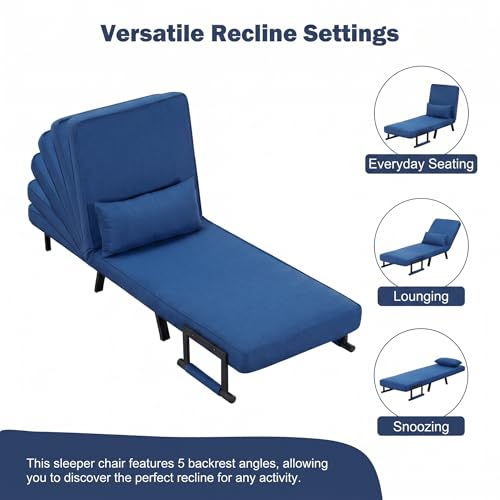 Versatile Recline Settings

Everyday Seating

Lounging

Snoozing

This sleeper chair features 5 backrest angles, allowing you to discover the perfect recline for any activity.